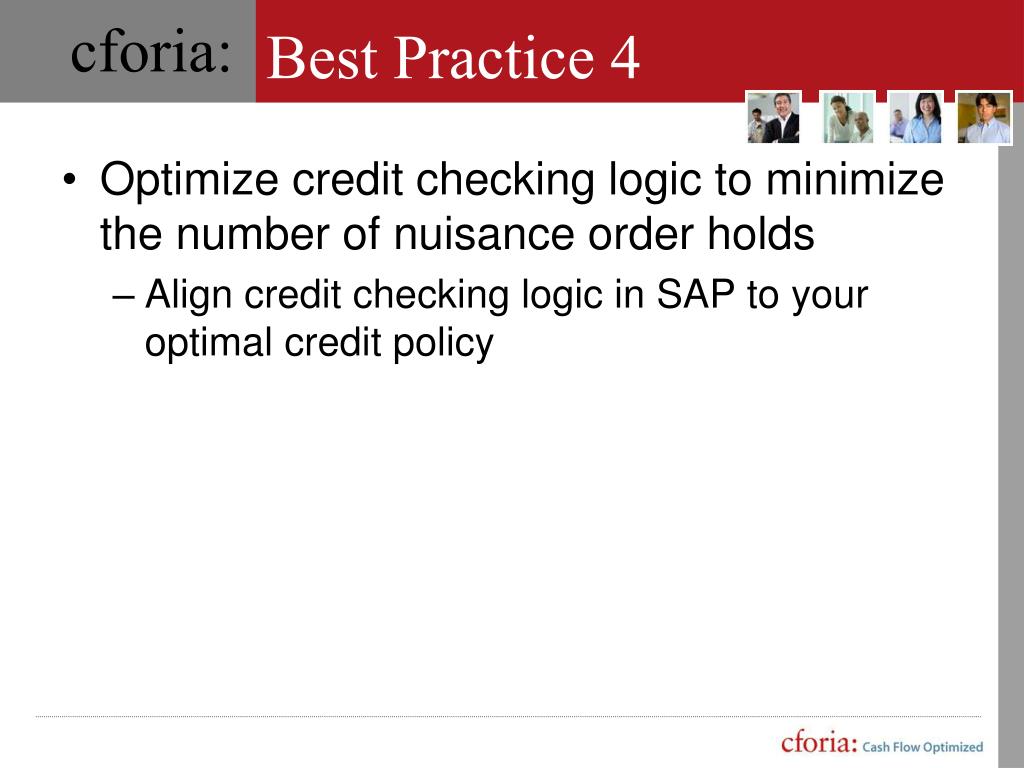 cforia: Best Practice 4

• Optimize credit checking logic to minimize the number of nuisance order holds

– Align credit checking logic in SAP to your optimal credit policy

cforia: Cash Flow Optimized